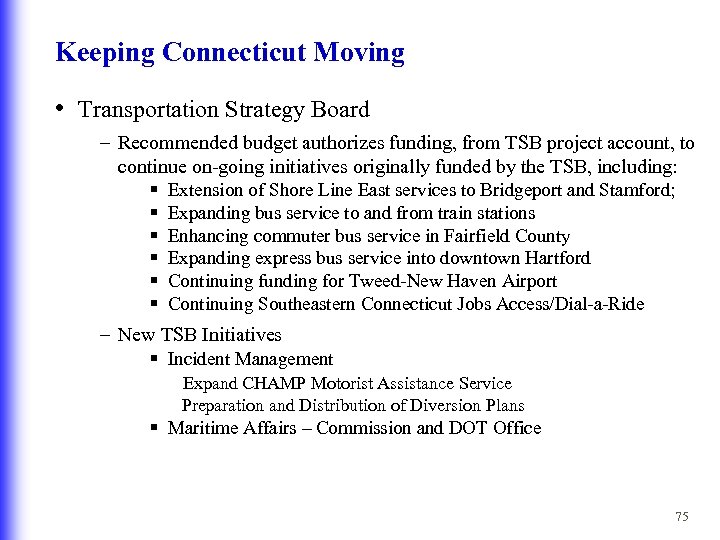 Keeping Connecticut Moving

• Transportation Strategy Board

– Recommended budget authorizes funding, from TSB project account, to continue on-going initiatives originally funded by the TSB, including:

▪ Extension of Shore Line East services to Bridgeport and Stamford;
▪ Expanding bus service to and from train stations
▪ Enhancing commuter bus service in Fairfield County
▪ Expanding express bus service into downtown Hartford
▪ Continuing funding for Tweed-New Haven Airport
▪ Continuing Southeastern Connecticut Jobs Access/Dial-a-Ride

– New TSB Initiatives

▪ Incident Management

Expand CHAMP Motorist Assistance Service
Preparation and Distribution of Diversion Plans

▪ Maritime Affairs – Commission and DOT Office

75